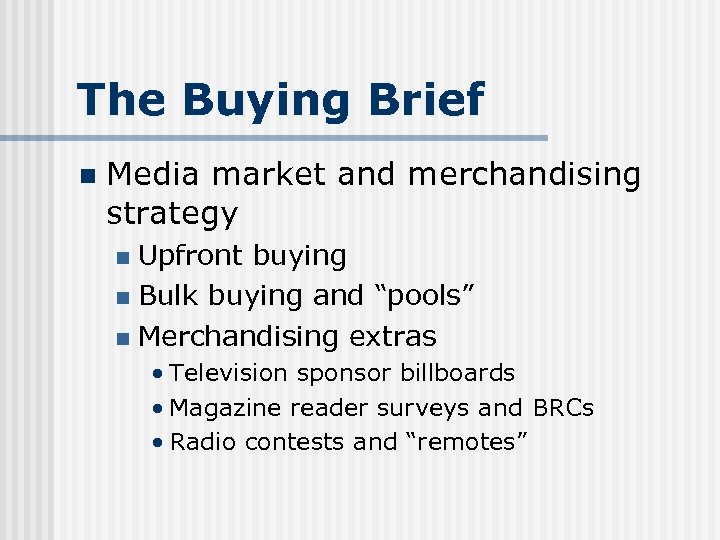 The Buying Brief

- Media market and merchandising strategy
  - Upfront buying
  - Bulk buying and “pools”
  - Merchandising extras
    - Television sponsor billboards
    - Magazine reader surveys and BRCs
    - Radio contests and “remotes”